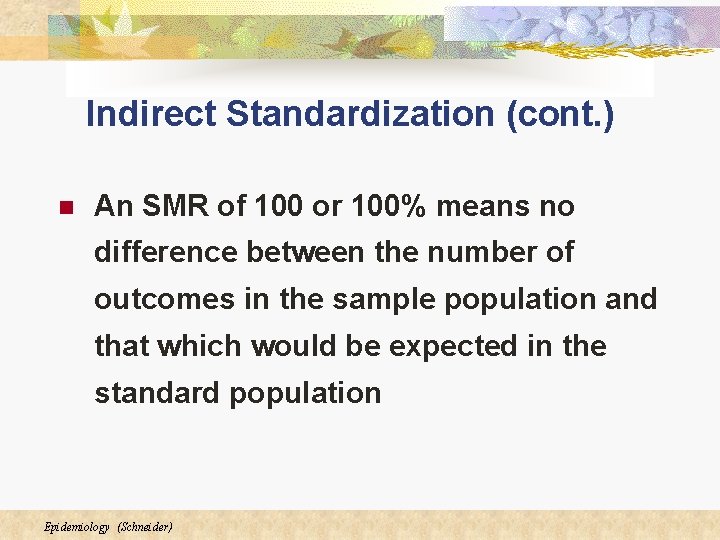 Indirect Standardization (cont.)

An SMR of 100 or 100% means no difference between the number of outcomes in the sample population and that which would be expected in the standard population

Epidemiology (Schneider)